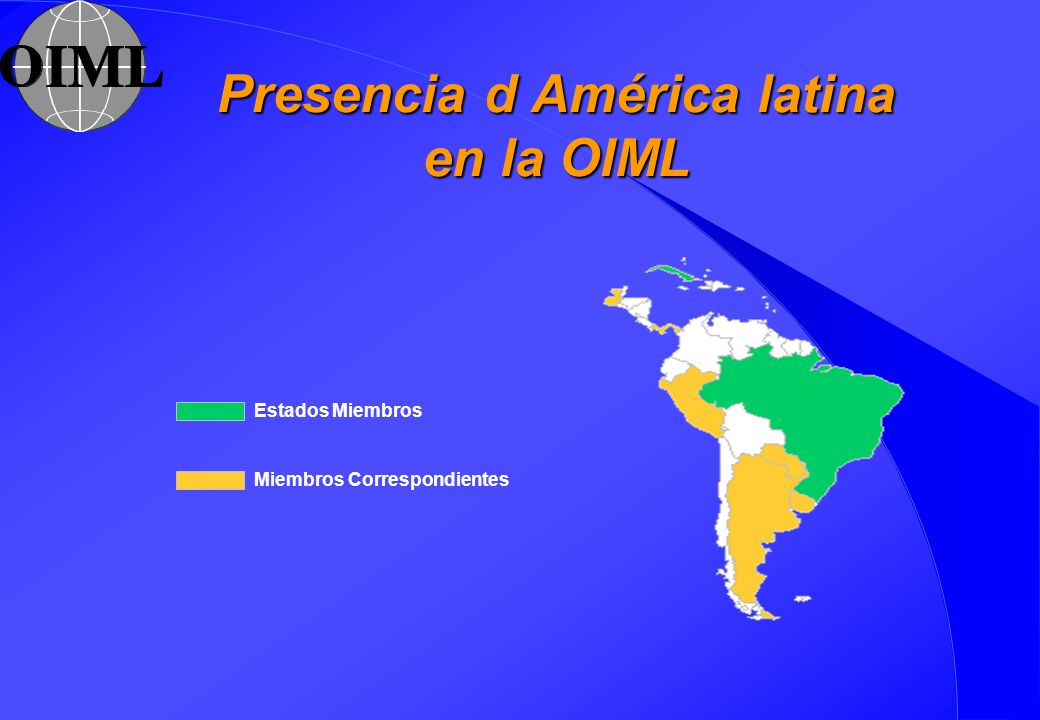 OIML

Presencia d América latina en la OIML

Estados Miembros

Miembros Correspondientes